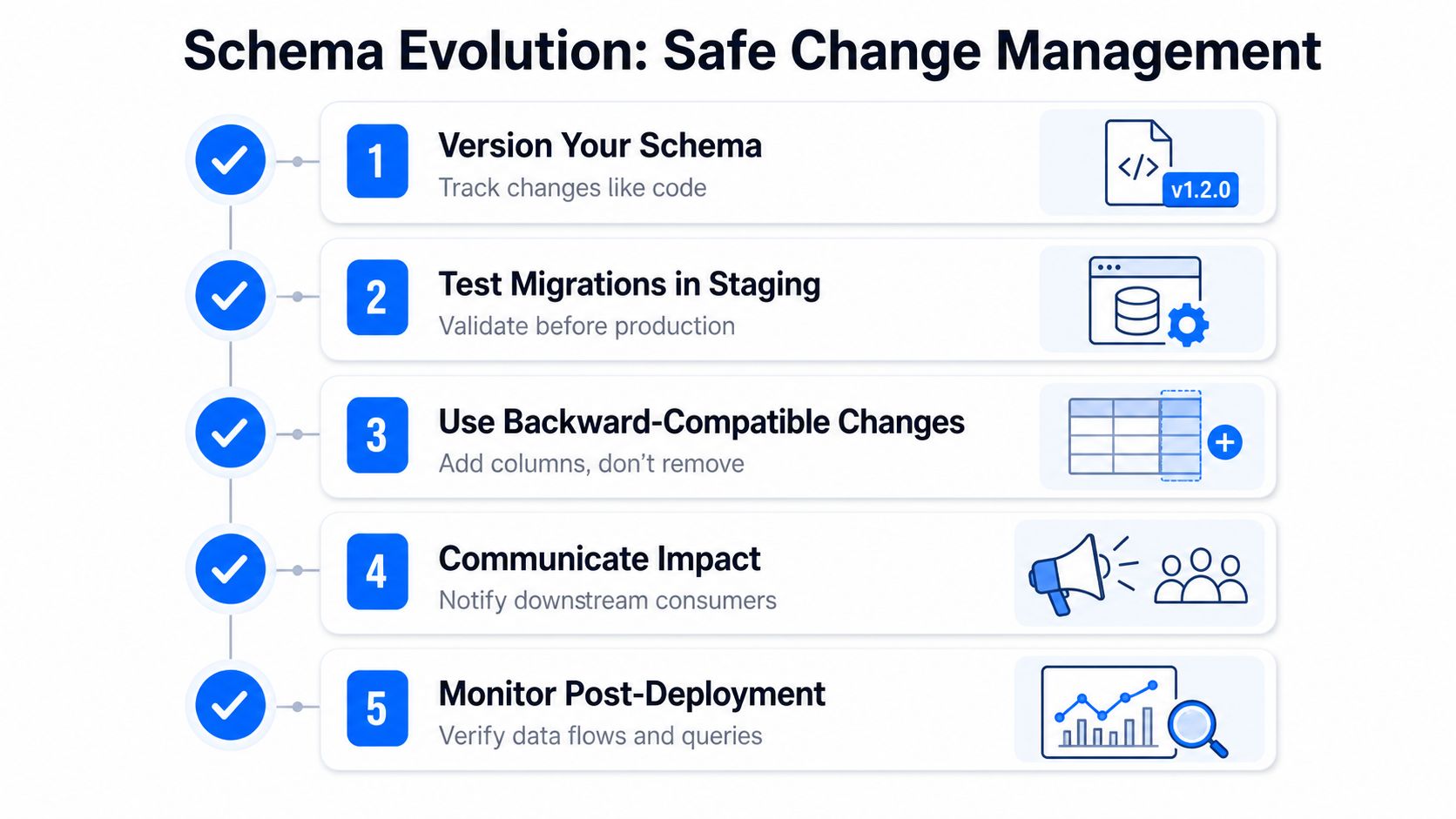 Schema Evolution: Safe Change Management

1
Version Your Schema
Track changes like code
</>
v1.2.0

2
Test Migrations in Staging
Validate before production

3
Use Backward-Compatible Changes
Add columns, don't remove

4
Communicate Impact
Notify downstream consumers

5
Monitor Post-Deployment
Verify data flows and queries